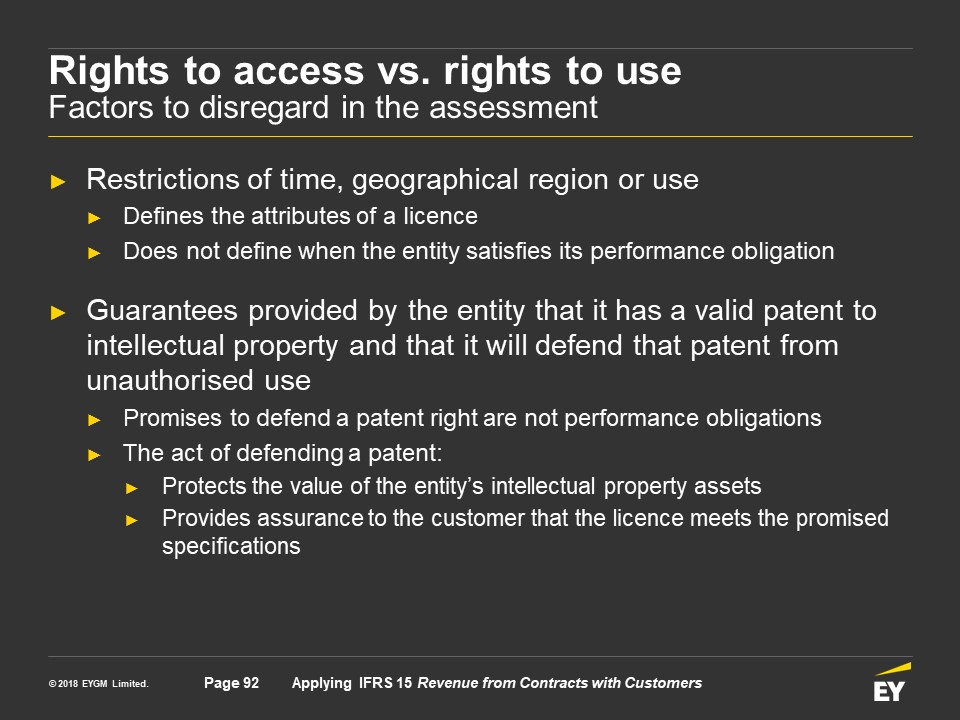 Rights to access vs. rights to use
Factors to disregard in the assessment

► Restrictions of time, geographical region or use
► Defines the attributes of a licence
► Does not define when the entity satisfies its performance obligation

► Guarantees provided by the entity that it has a valid patent to intellectual property and that it will defend that patent from unauthorised use
► Promises to defend a patent right are not performance obligations
► The act of defending a patent:
► Protects the value of the entity's intellectual property assets
► Provides assurance to the customer that the licence meets the promised specifications

© 2018 EYGM Limited. Page 92 Applying IFRS 15 Revenue from Contracts with Customers

EY